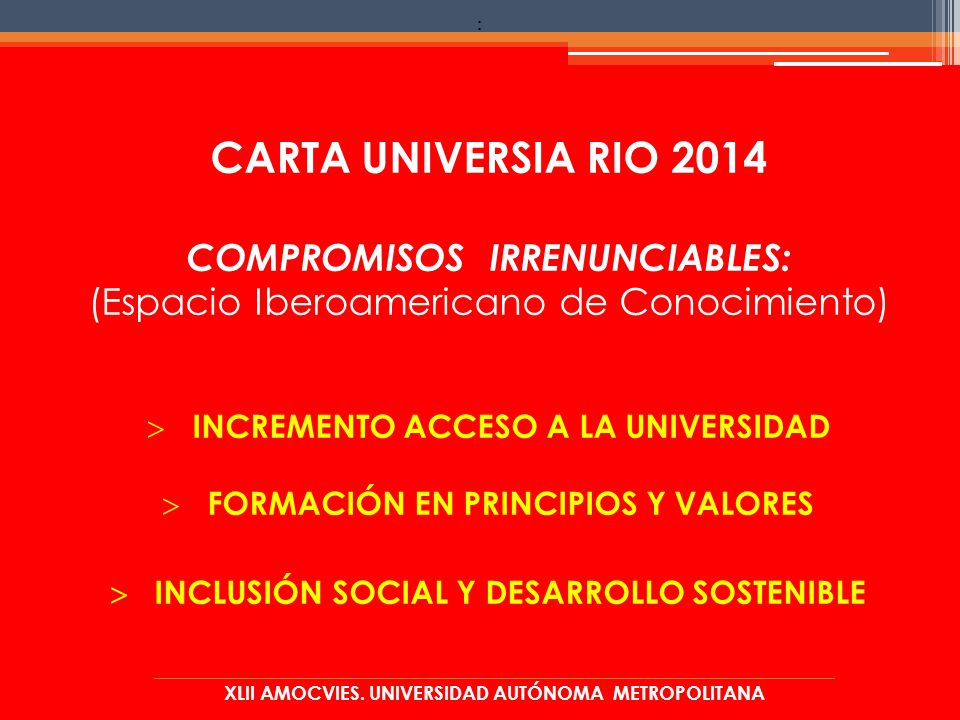 :

CARTA UNIVERSIA RIO 2014

COMPROMISOS IRRENUNCIABLES:
(Espacio Iberoamericano de Conocimiento)

> INCREMENTO ACCESO A LA UNIVERSIDAD

> FORMACIÓN EN PRINCIPIOS Y VALORES

> INCLUSIÓN SOCIAL Y DESARROLLO SOSTENIBLE

XLII AMOCVIES. UNIVERSIDAD AUTÓNOMA METROPOLITANA